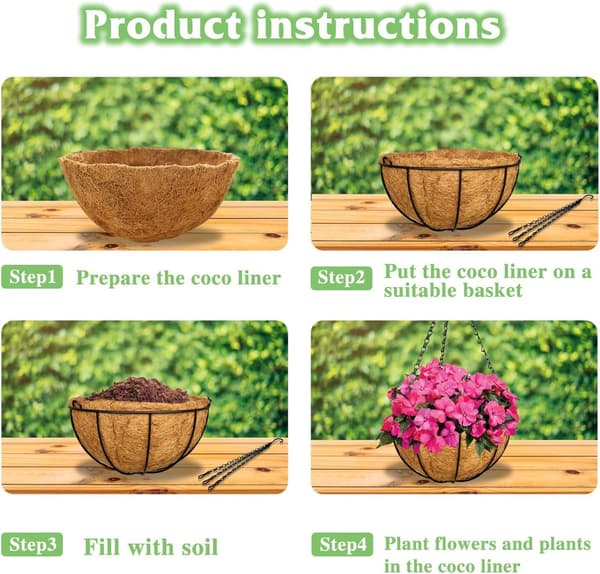 Product instructions

Step1 Prepare the coco liner

Step2 Put the coco liner on a suitable basket

Step3 Fill with soil

Step4 Plant flowers and plants in the coco liner